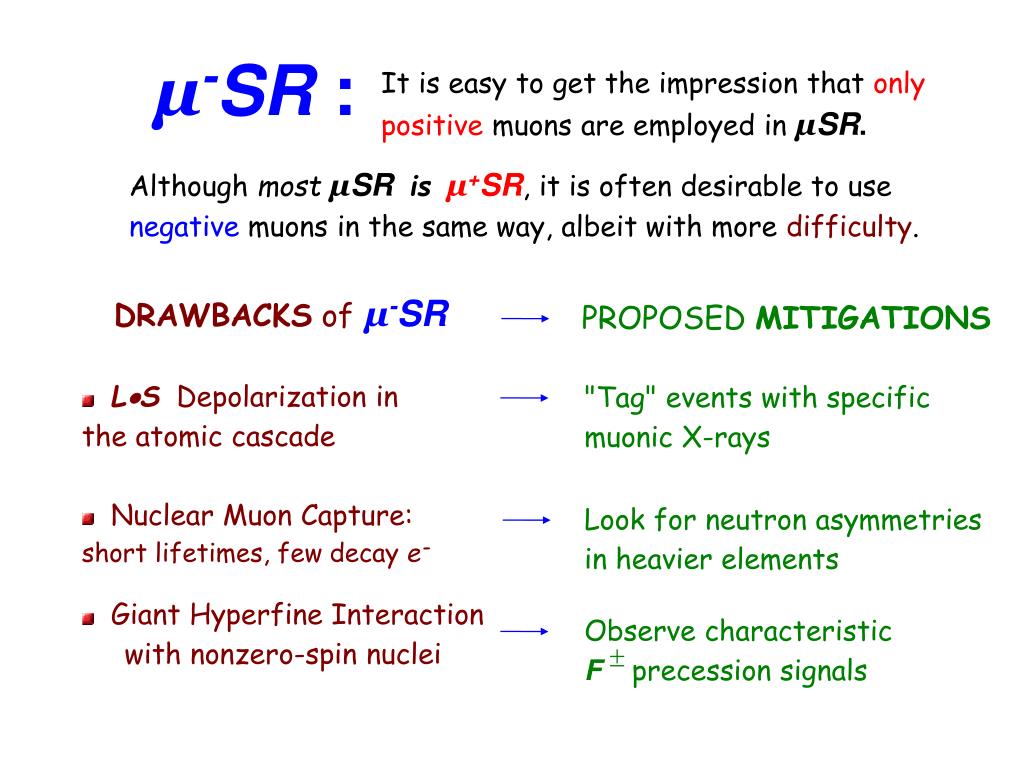 $\mu^-SR$ : It is easy to get the impression that only positive muons are employed in $\mu SR$.

Although most $\mu SR$ is $\mu^+SR$, it is often desirable to use negative muons in the same way, albeit with more difficulty.

DRAWBACKS of $\mu^-SR$ → PROPOSED MITIGATIONS

$L \bullet S$ Depolarization in the atomic cascade → "Tag" events with specific muonic X-rays

Nuclear Muon Capture: short lifetimes, few decay $e^-$ → Look for neutron asymmetries in heavier elements

Giant Hyperfine Interaction with nonzero-spin nuclei → Observe characteristic $F^{\pm}$ precession signals